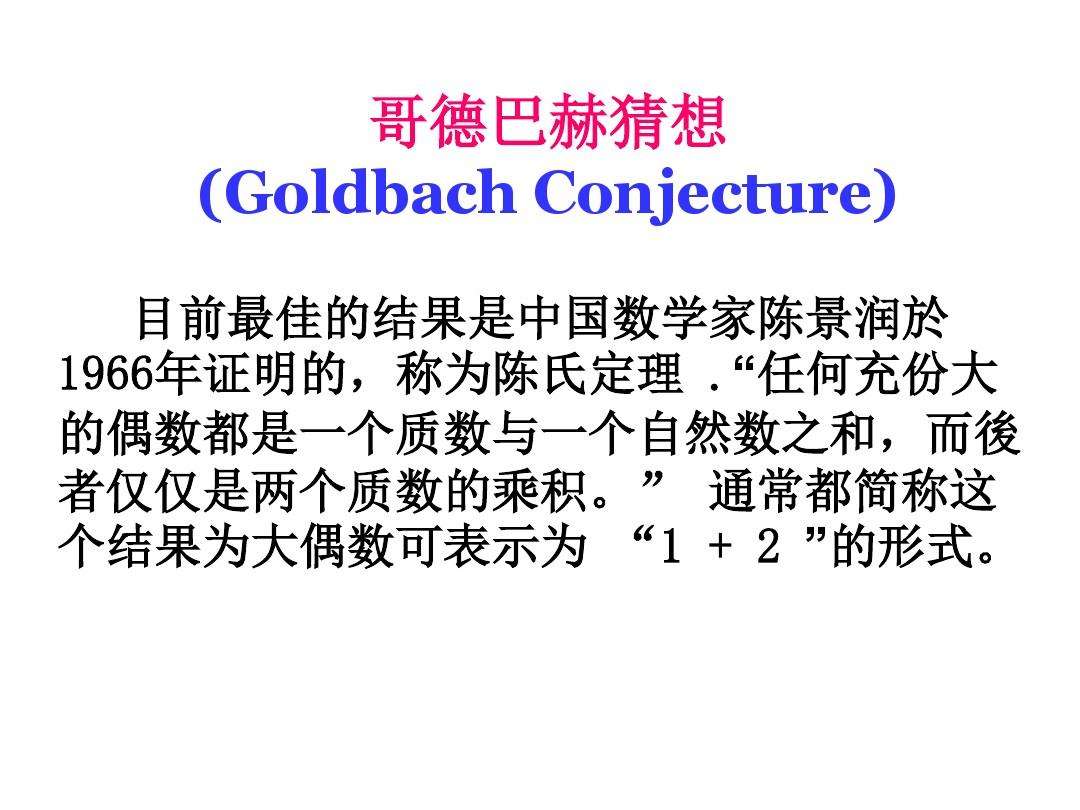 哥德巴赫猜想
(Goldbach Conjecture)

目前最佳的结果是中国数学家陈景润於1966年证明的，称为陈氏定理 .“任何充份大的偶数都是一个质数与一个自然数之和，而後者仅仅是两个质数的乘积。” 通常都简称这个结果为大偶数可表示为 “1 + 2 ”的形式。